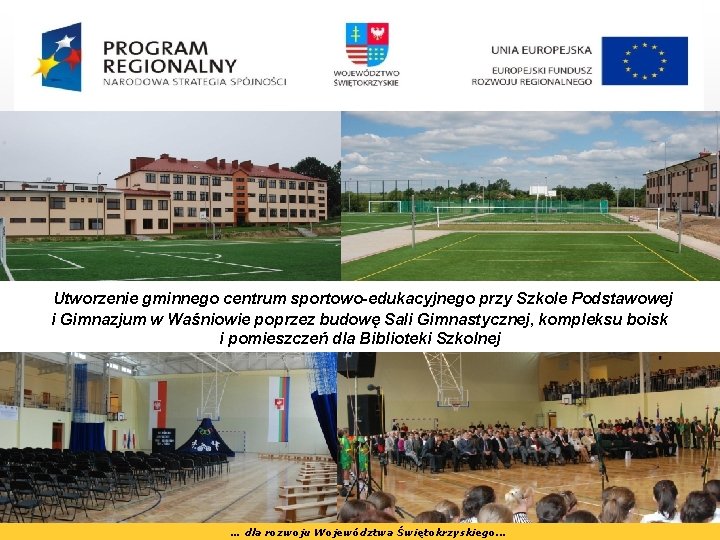 PROGRAM REGIONALNY
NARODOWA STRATEGIA SPÓJNOŚCI

WOJEWÓDZTWO ŚWIĘTOKRZYSKIE

UNIA EUROPEJSKA
EUROPEJSKI FUNDUSZ ROZWOJU REGIONALNEGO

Utworzenie gminnego centrum sportowo-edukacyjnego przy Szkole Podstawowej i Gimnazjum w Waśniowie poprzez budowę Sali Gimnastycznej, kompleksu boisk i pomieszczeń dla Biblioteki Szkolnej

... dla rozwoju Województwa Świętokrzyskiego...